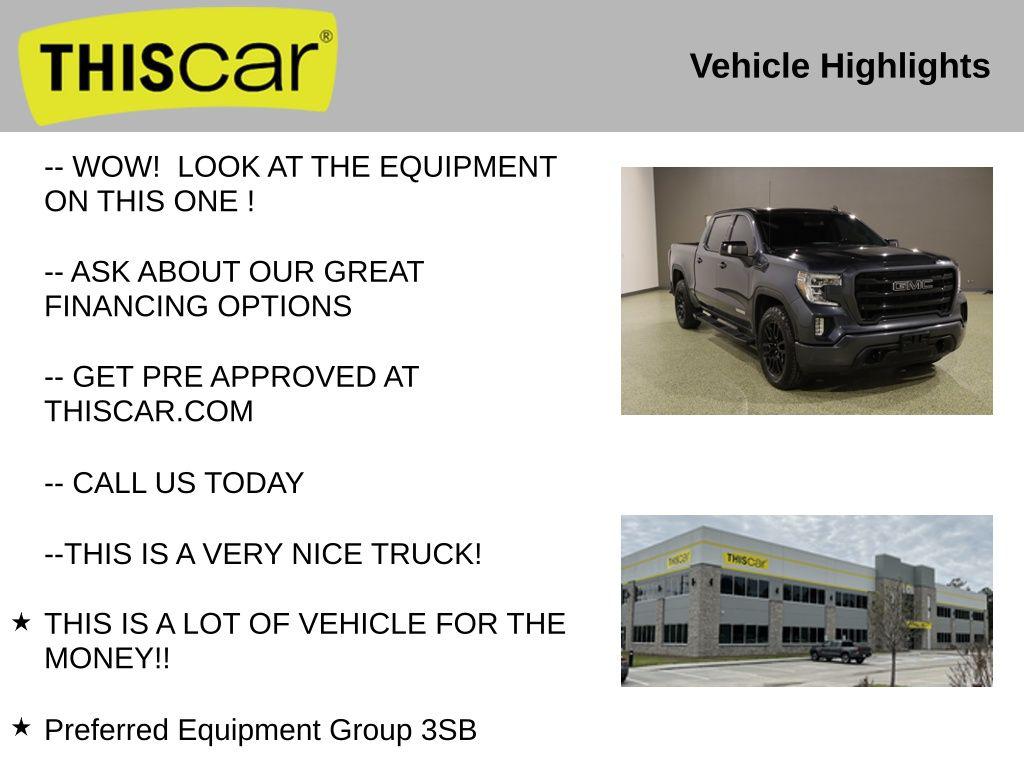 THIScar®

Vehicle Highlights

-- WOW! LOOK AT THE EQUIPMENT ON THIS ONE !

-- ASK ABOUT OUR GREAT FINANCING OPTIONS

-- GET PRE APPROVED AT THISCAR.COM

-- CALL US TODAY

--THIS IS A VERY NICE TRUCK!

★ THIS IS A LOT OF VEHICLE FOR THE MONEY!!

★ Preferred Equipment Group 3SB

GMC

THIScar

THIScar